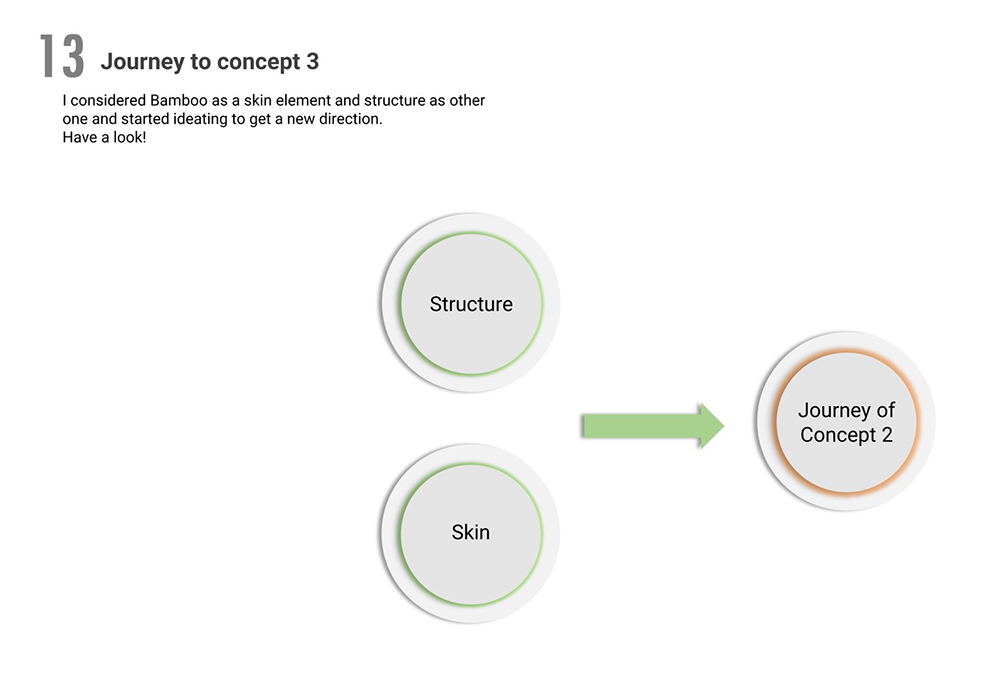 13 Journey to concept 3

I considered Bamboo as a skin element and structure as other one and started ideating to get a new direction.
Have a look!

Structure

Skin

Journey of Concept 2